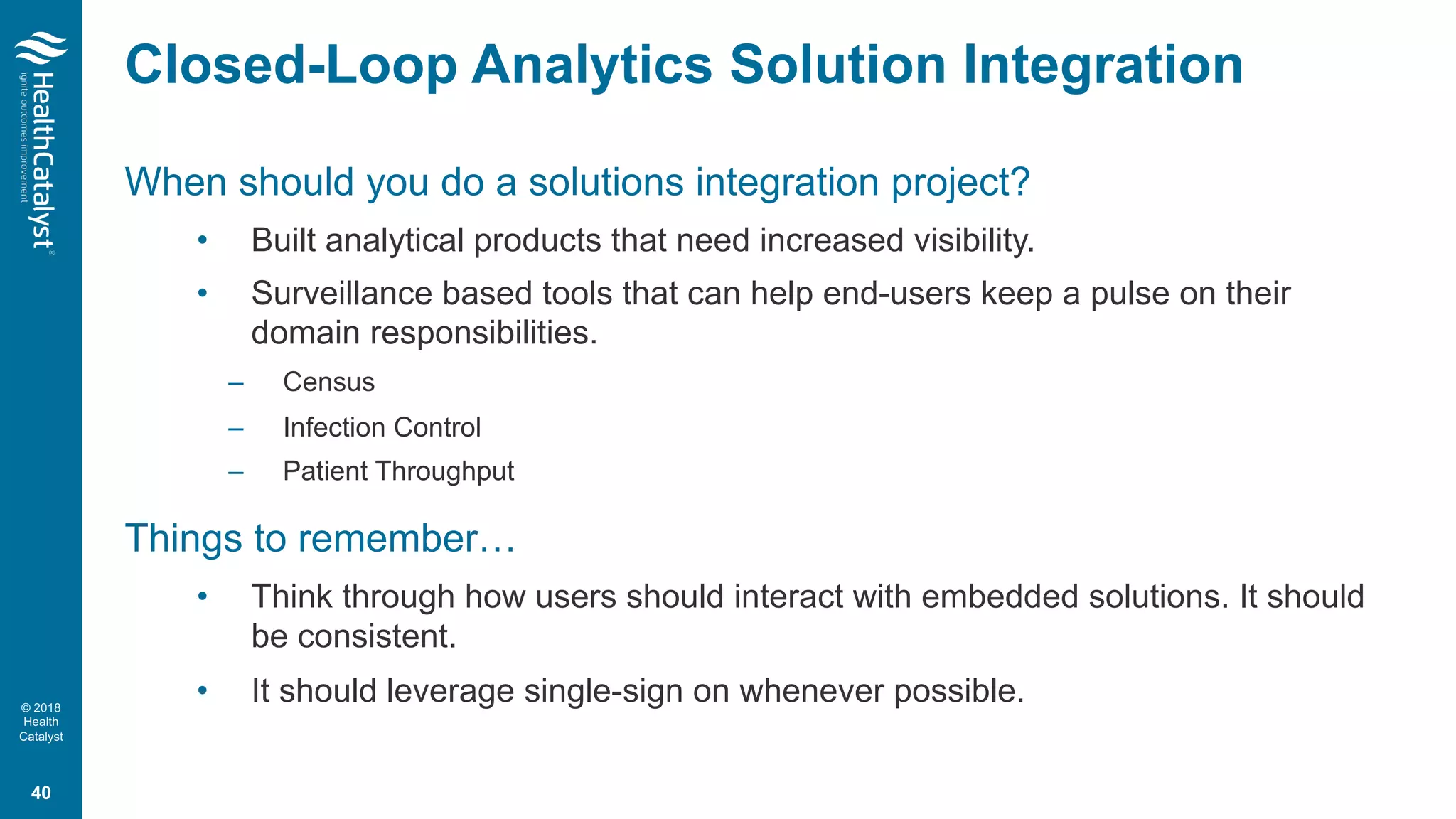 HealthCatalyst®
ignite outcomes improvement

Closed-Loop Analytics Solution Integration

When should you do a solutions integration project?

• Built analytical products that need increased visibility.

• Surveillance based tools that can help end-users keep a pulse on their domain responsibilities.

– Census

– Infection Control

– Patient Throughput

Things to remember…

• Think through how users should interact with embedded solutions. It should be consistent.

• It should leverage single-sign on whenever possible.

© 2018 Health Catalyst

40